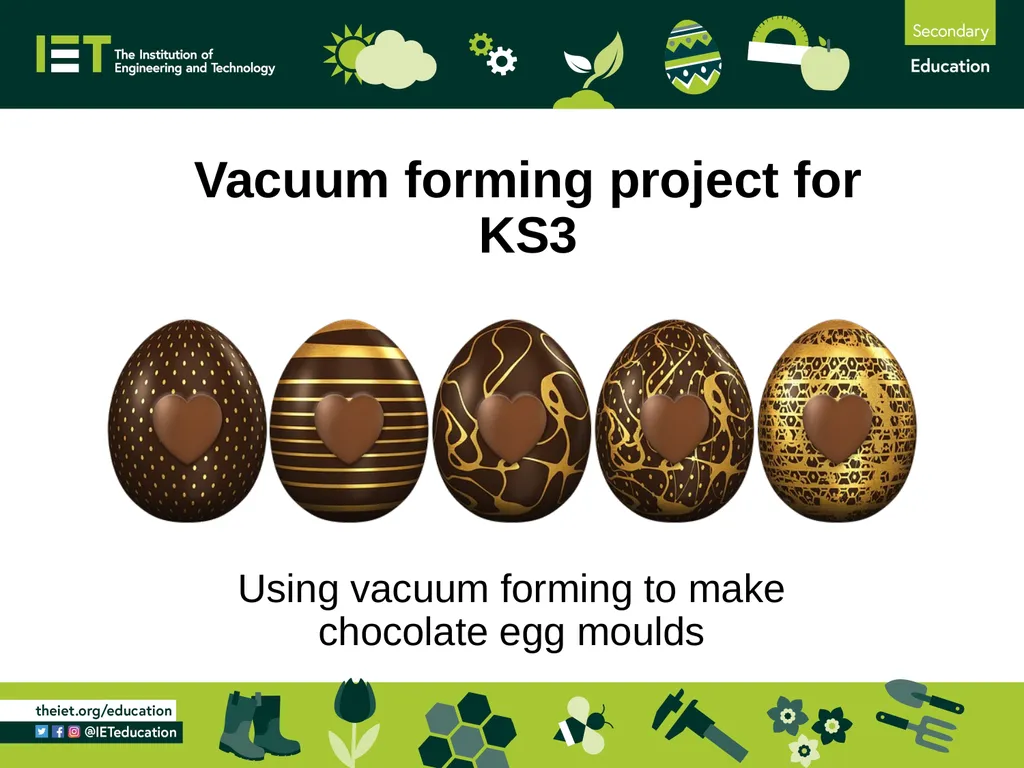 IET The Institution of Engineering and Technology

Secondary

Education

Vacuum forming project for KS3

Using vacuum forming to make chocolate egg moulds

theiet.org/education

@IETeducation